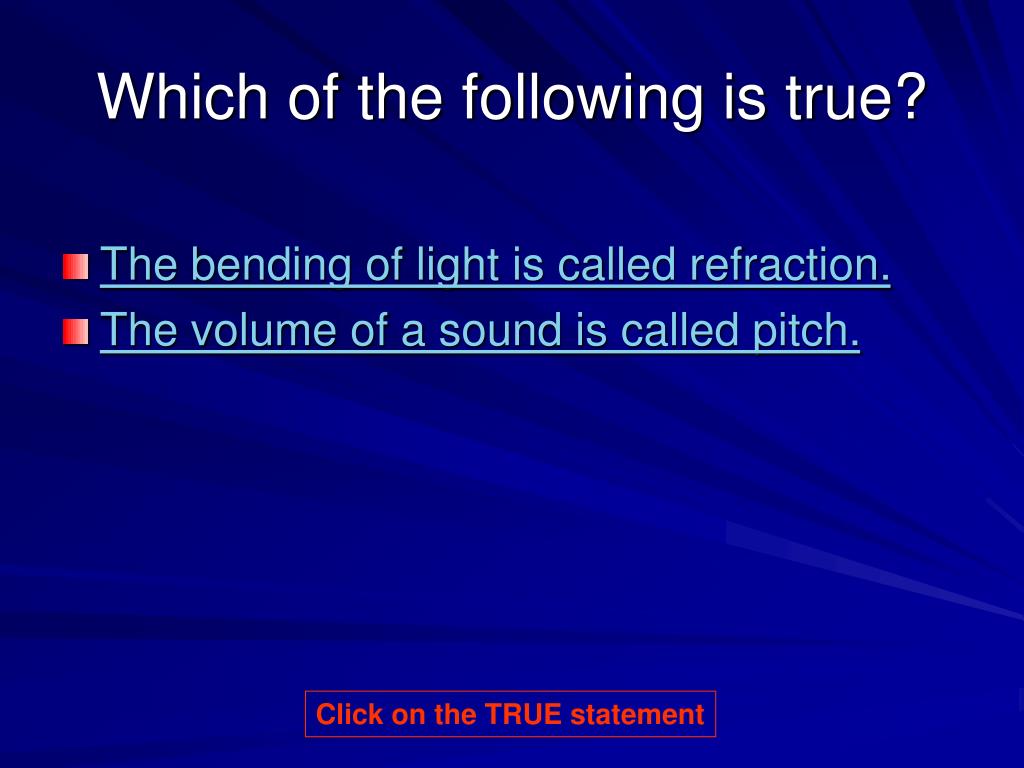 Which of the following is true?

The bending of light is called refraction.
The volume of a sound is called pitch.

Click on the TRUE statement